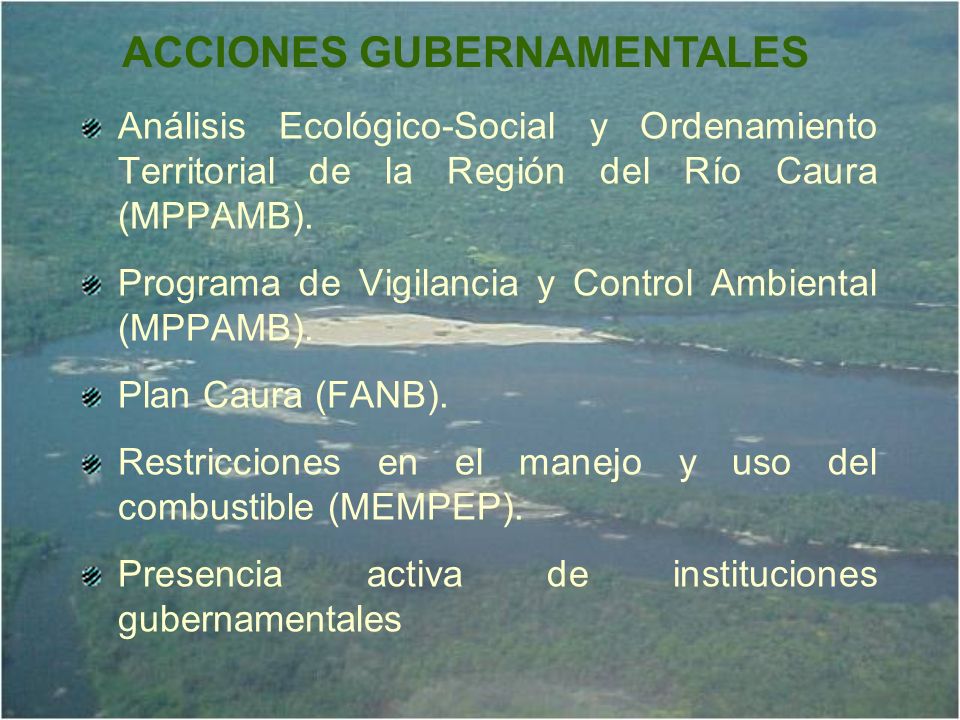 ACCIONES GUBERNAMENTALES

Análisis Ecológico-Social y Ordenamiento Territorial de la Región del Río Caura (MPPAMB).

Programa de Vigilancia y Control Ambiental (MPPAMB).

Plan Caura (FANB).

Restricciones en el manejo y uso del combustible (MEMPEP).

Presencia activa de instituciones gubernamentales